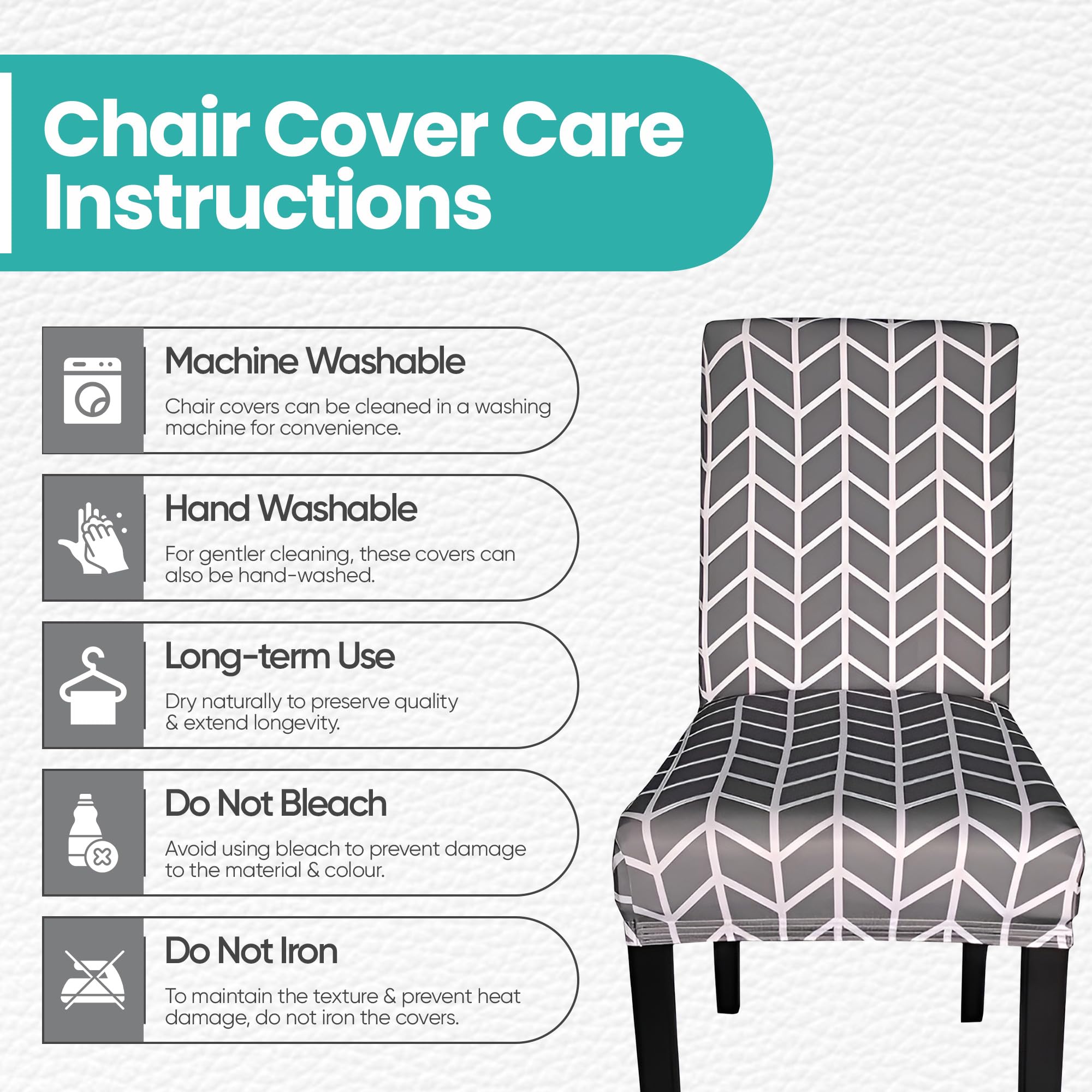 Chair Cover Care Instructions

Machine Washable

Chair covers can be cleaned in a washing machine for convenience.

Hand Washable

For gentler cleaning, these covers can also be hand-washed.

Long-term Use

Dry naturally to preserve quality & extend longevity.

Do Not Bleach

Avoid using bleach to prevent damage to the material & colour.

Do Not Iron

To maintain the texture & prevent heat damage, do not iron the covers.